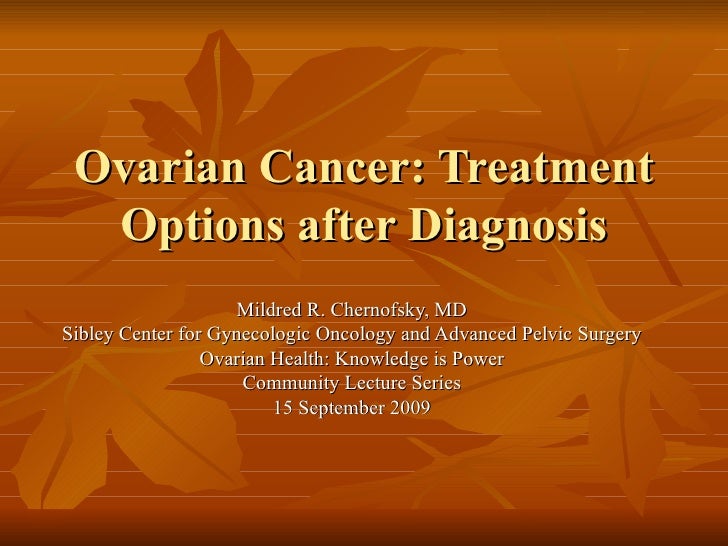 Ovarian Cancer: Treatment Options after Diagnosis

Mildred R. Chernofsky, MD
Sibley Center for Gynecologic Oncology and Advanced Pelvic Surgery
Ovarian Health: Knowledge is Power
Community Lecture Series
15 September 2009